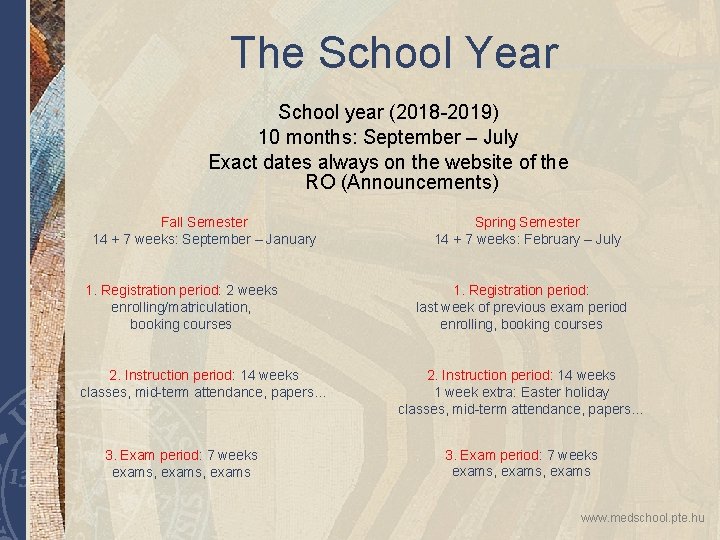 The School Year

School year (2018-2019)
10 months: September – July
Exact dates always on the website of the RO (Announcements)

Fall Semester
14 + 7 weeks: September – January

1. Registration period: 2 weeks
enrolling/matriculation,
booking courses

2. Instruction period: 14 weeks
classes, mid-term attendance, papers…

3. Exam period: 7 weeks
exams, exams, exams

Spring Semester
14 + 7 weeks: February – July

1. Registration period:
last week of previous exam period
enrolling, booking courses

2. Instruction period: 14 weeks
1 week extra: Easter holiday
classes, mid-term attendance, papers…

3. Exam period: 7 weeks
exams, exams, exams

www.medschool.pte.hu